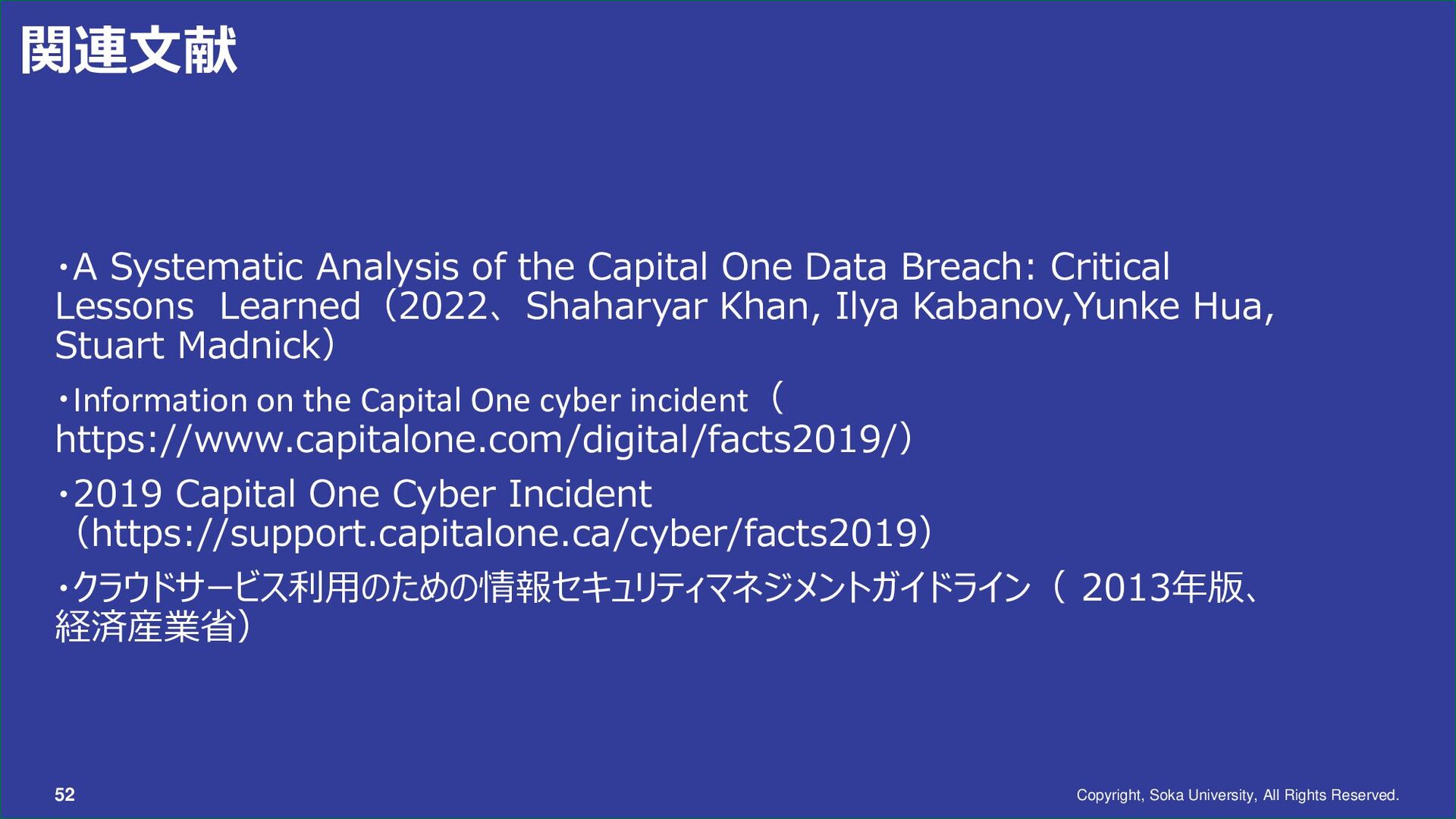 関連文献

・A Systematic Analysis of the Capital One Data Breach: Critical Lessons Learned（2022、Shaharyar Khan, Ilya Kabanov,Yunke Hua, Stuart Madnick）

・Information on the Capital One cyber incident（https://www.capitalone.com/digital/facts2019/）

・2019 Capital One Cyber Incident（https://support.capitalone.ca/cyber/facts2019）

・クラウドサービス利用のための情報セキュリティマネジメントガイドライン（ 2013年版、経済産業省）

52

Copyright, Soka University, All Rights Reserved.